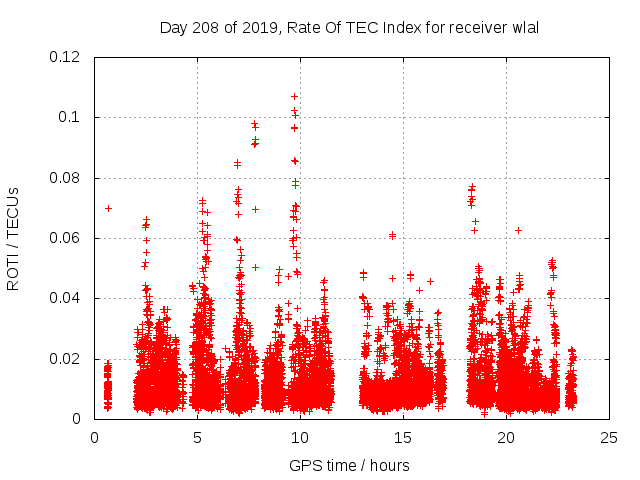 Day 208 of 2019, Rate Of TEC Index for receiver wlal

ROTI / TECUs

0.12
0.1
0.08
0.06
0.04
0.02
0

0
5
10
15
20
25

GPS time / hours